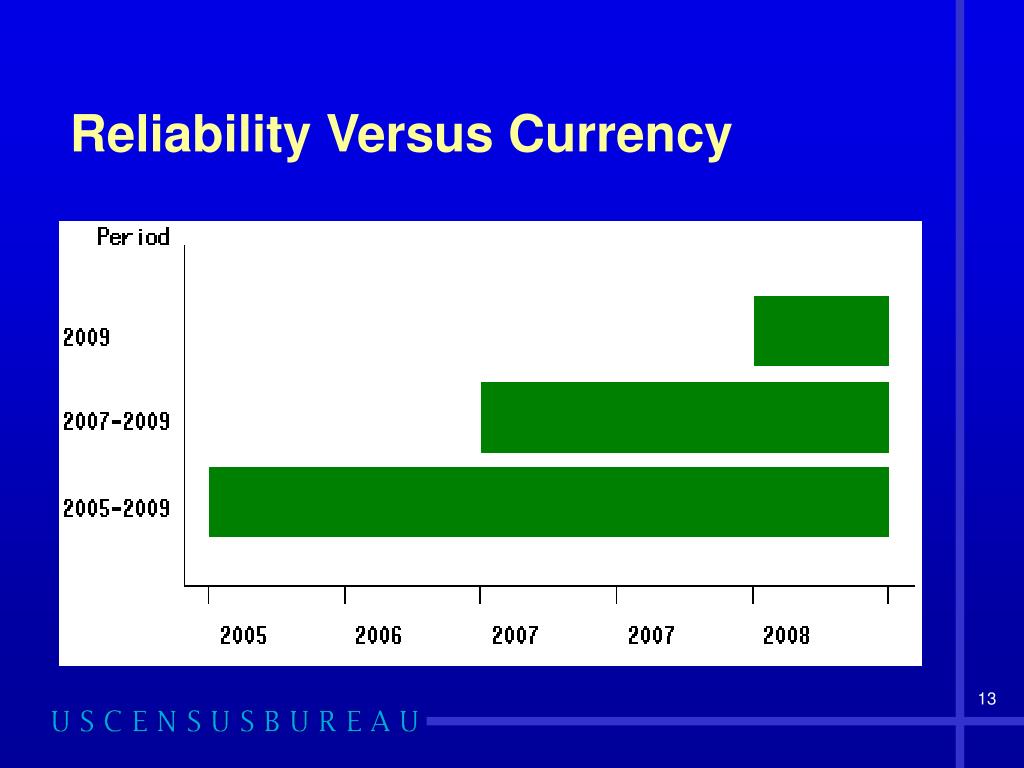 Reliability Versus Currency

Period

2009

2007-2009

2005-2009

2005 2006 2007 2007 2008

13

USCENSUSBUREAU